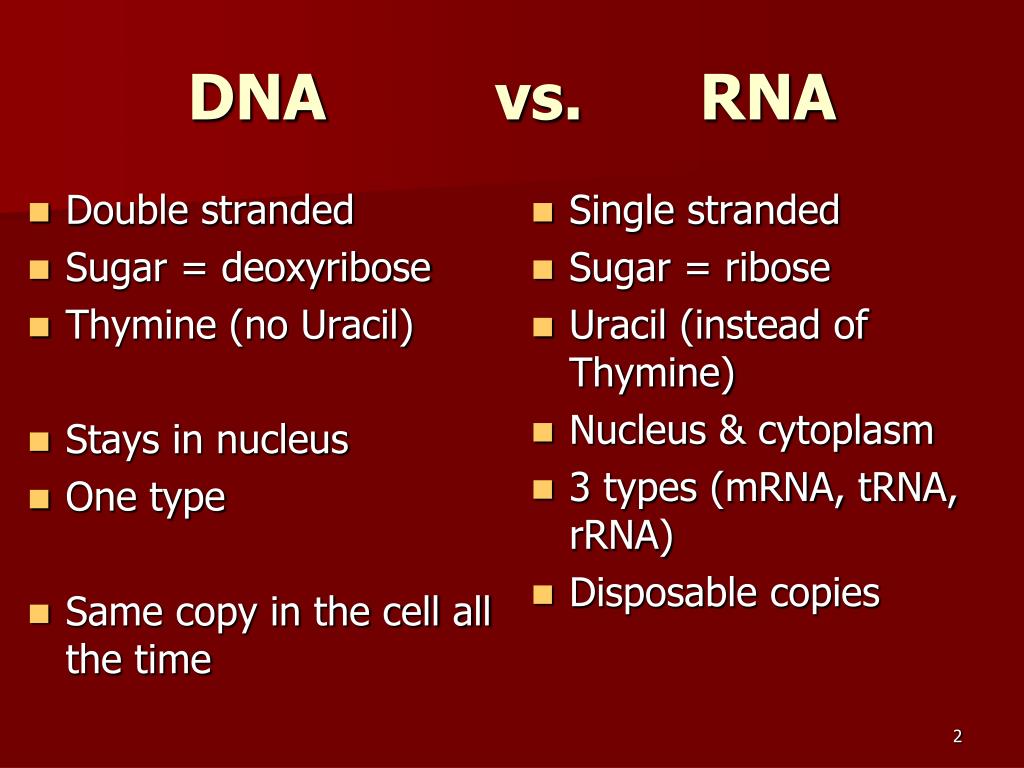 DNA vs. RNA

- Double stranded
- Sugar = deoxyribose
- Thymine (no Uracil)

- Stays in nucleus
- One type

- Same copy in the cell all the time

- Single stranded
- Sugar = ribose
- Uracil (instead of Thymine)
- Nucleus & cytoplasm
- 3 types (mRNA, tRNA, rRNA)
- Disposable copies

2